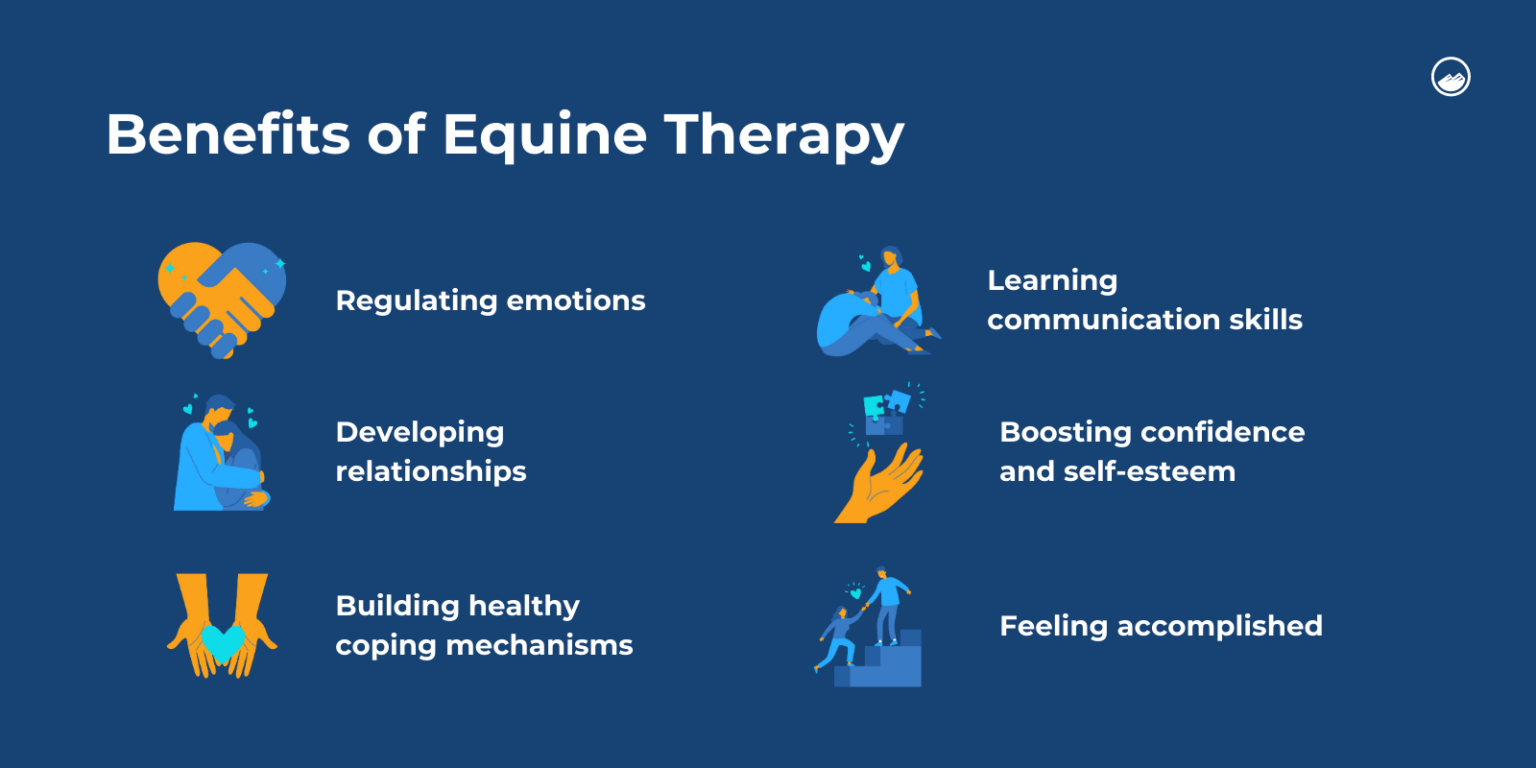 Benefits of Equine Therapy

Regulating emotions

Developing relationships

Building healthy coping mechanisms

Learning communication skills

Boosting confidence and self-esteem

Feeling accomplished